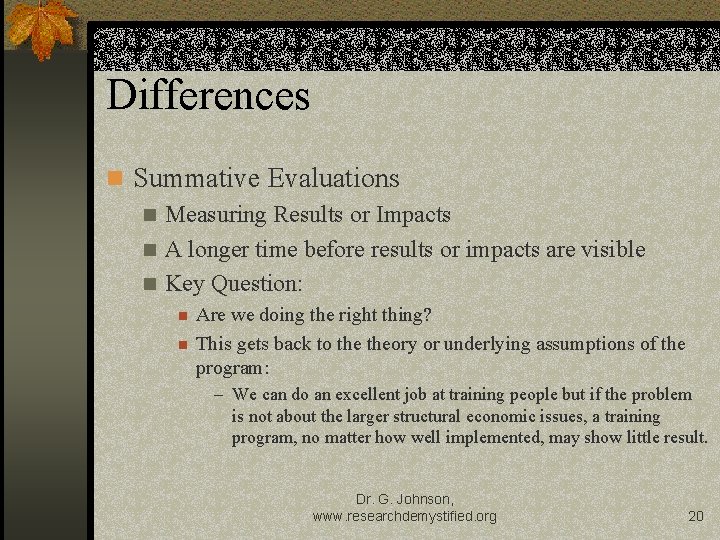 Differences

Summative Evaluations

Measuring Results or Impacts

A longer time before results or impacts are visible

Key Question:

Are we doing the right thing?

This gets back to the theory or underlying assumptions of the program:

– We can do an excellent job at training people but if the problem is not about the larger structural economic issues, a training program, no matter how well implemented, may show little result.

Dr. G. Johnson, www.researchdemystified.org

20